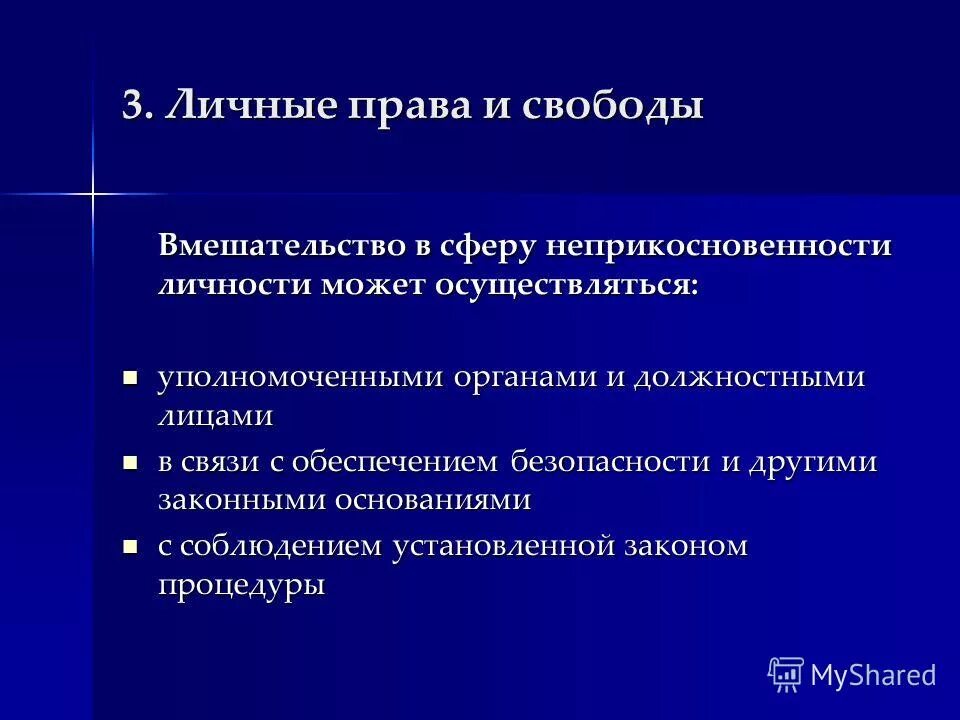 3. Личные права и свободы

Вмешательство в сферу неприкосновенности личности может осуществляться:

- уполномоченными органами и должностными лицами
- в связи с обеспечением безопасности и другими законными основаниями
- с соблюдением установленной законом процедуры

MyShared